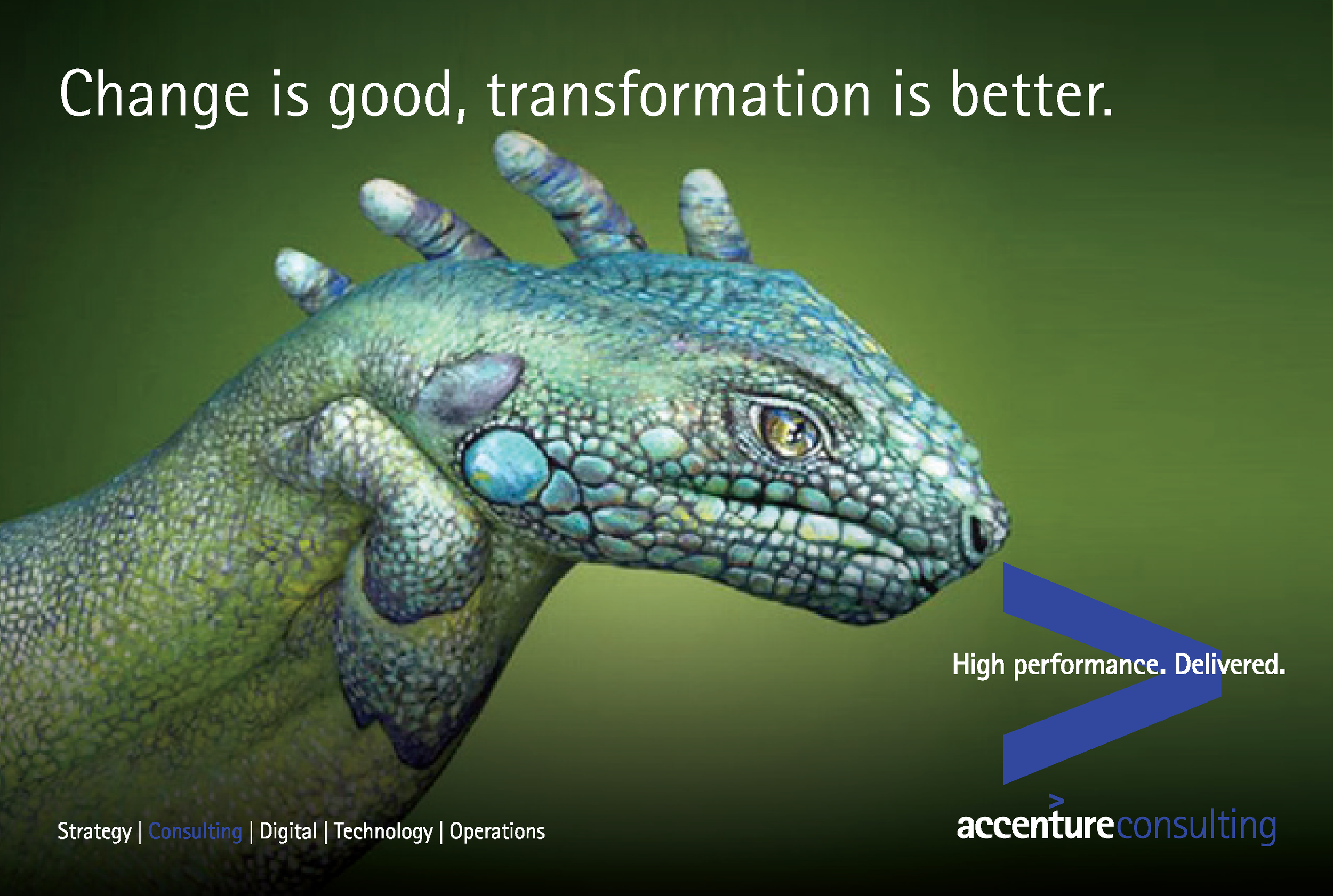 Change is good, transformation is better.

High performance. Delivered.

Strategy | Consulting | Digital | Technology | Operations

accentureconsulting